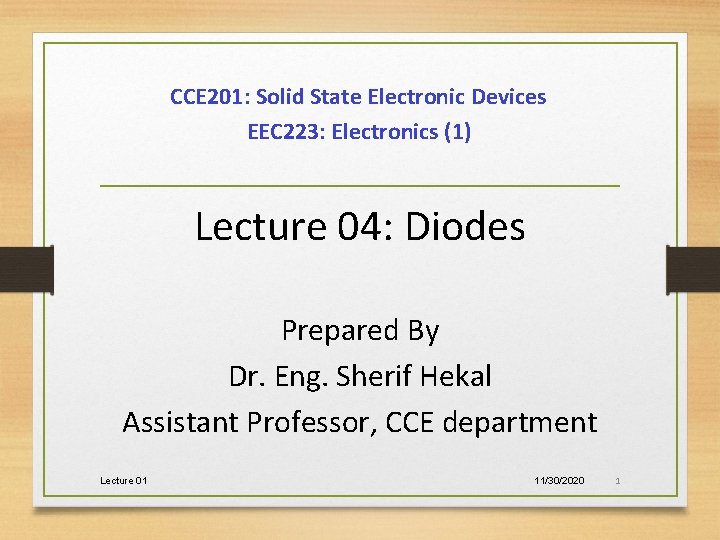 CCE201: Solid State Electronic Devices
EEC223: Electronics (1)

Lecture 04: Diodes

Prepared By
Dr. Eng. Sherif Hekal
Assistant Professor, CCE department

Lecture 01 11/30/2020 1